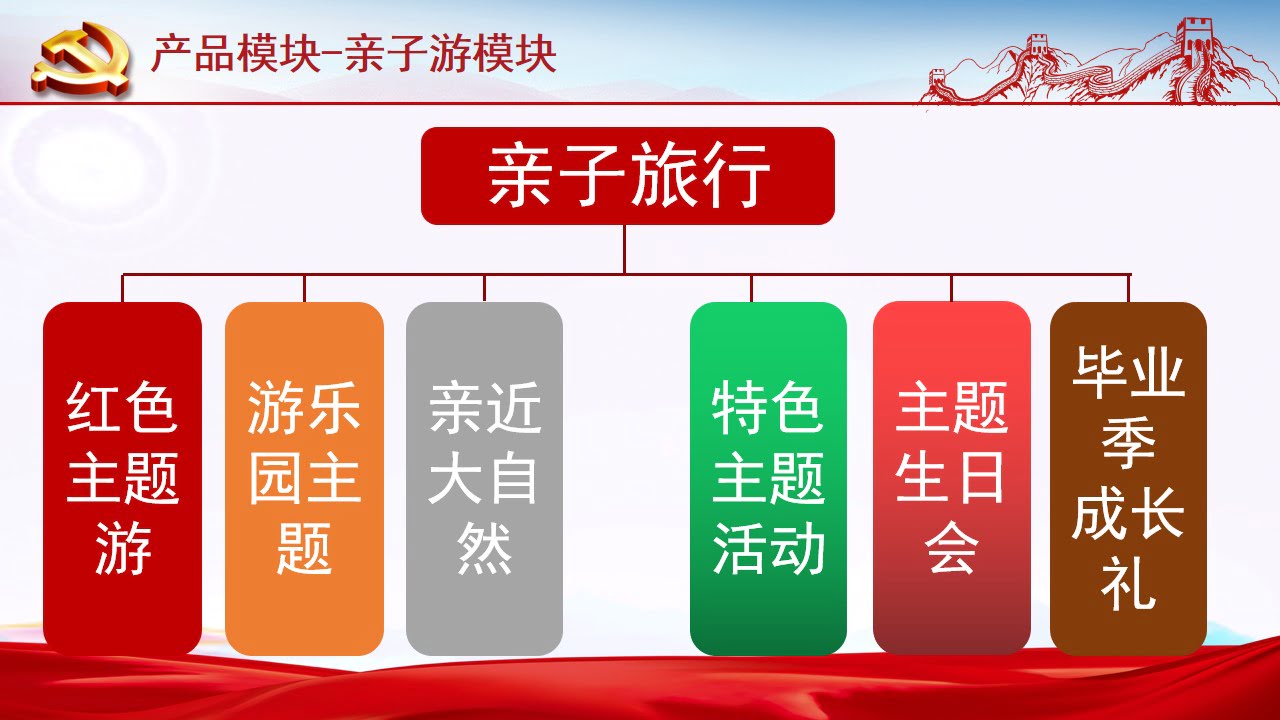 产品模块–亲子游模块

亲子旅行

红色主题游

游乐园主题

亲近大自然

特色主题活动

主题生日会

毕业季成长礼